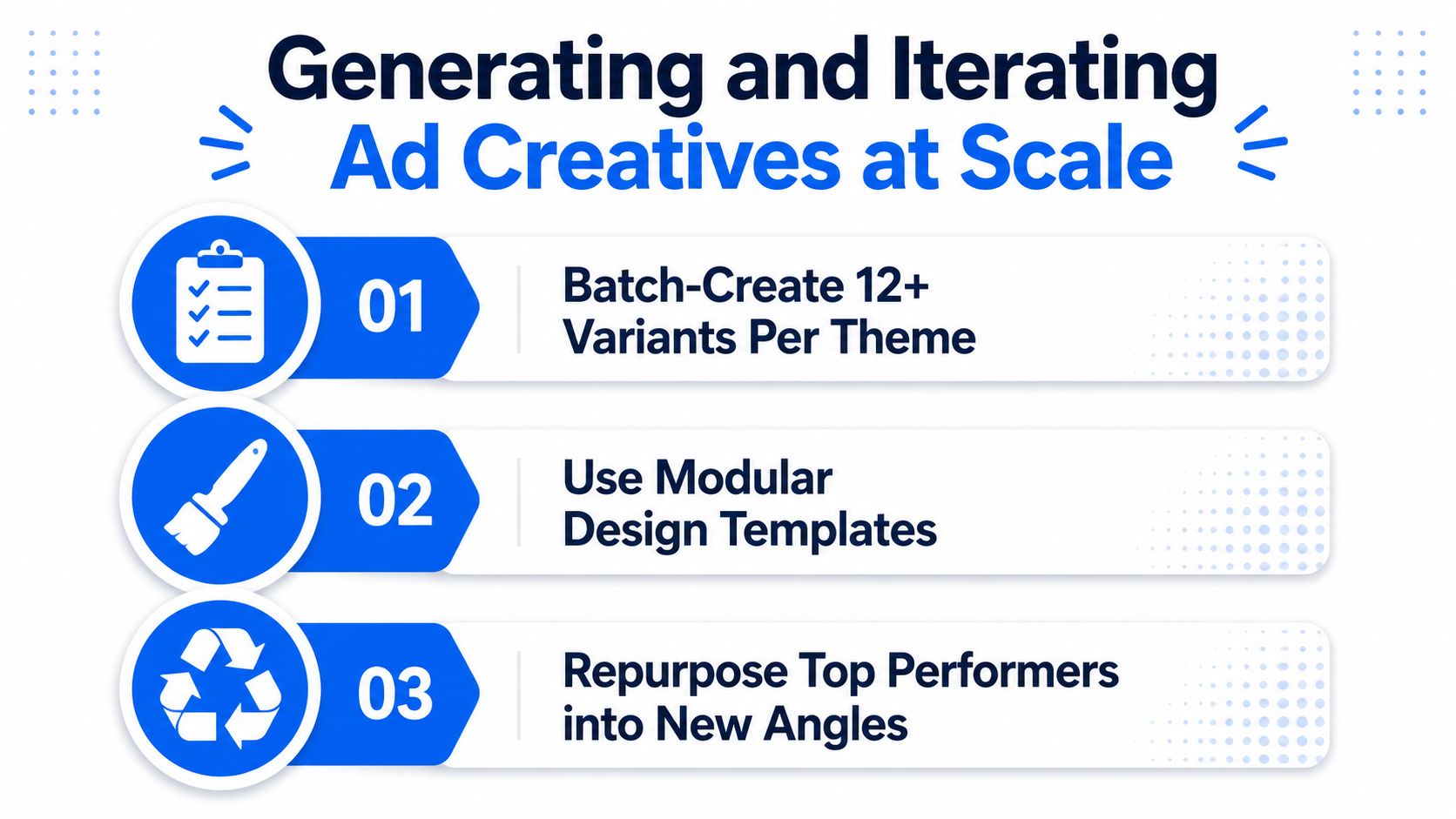 Generating and Iterating
Ad Creatives at Scale

01
Batch-Create 12+ Variants Per Theme

02
Use Modular Design Templates

03
Repurpose Top Performers into New Angles